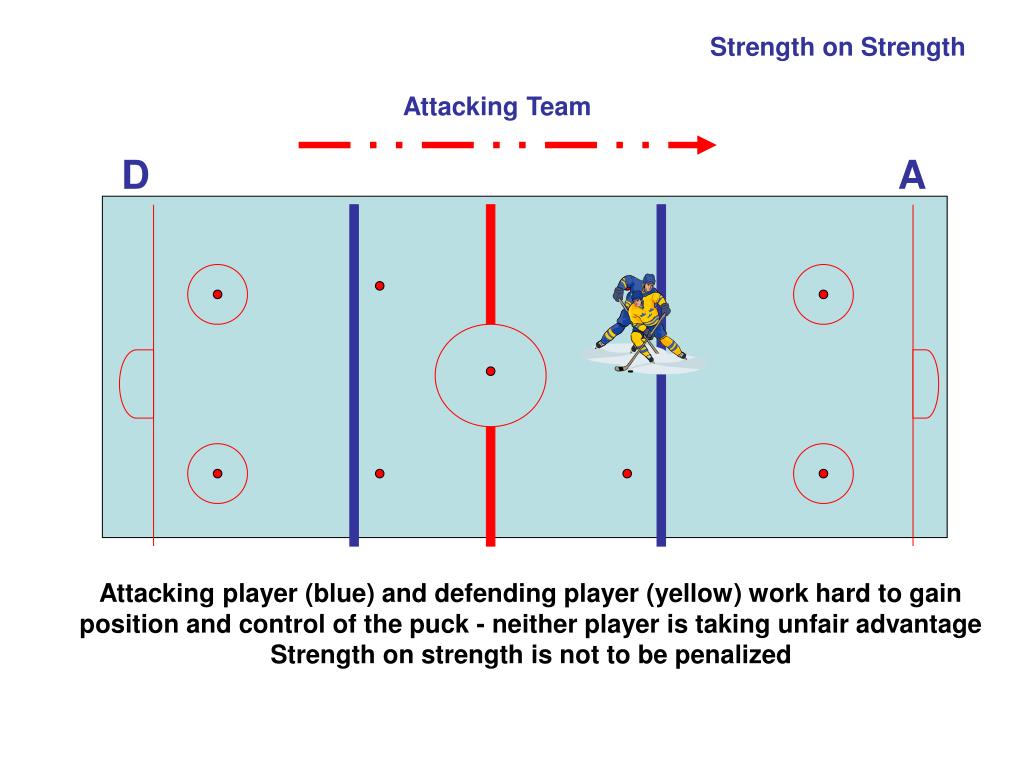 Strength on Strength

Attacking Team

D

A

Attacking player (blue) and defending player (yellow) work hard to gain position and control of the puck - neither player is taking unfair advantage
Strength on strength is not to be penalized